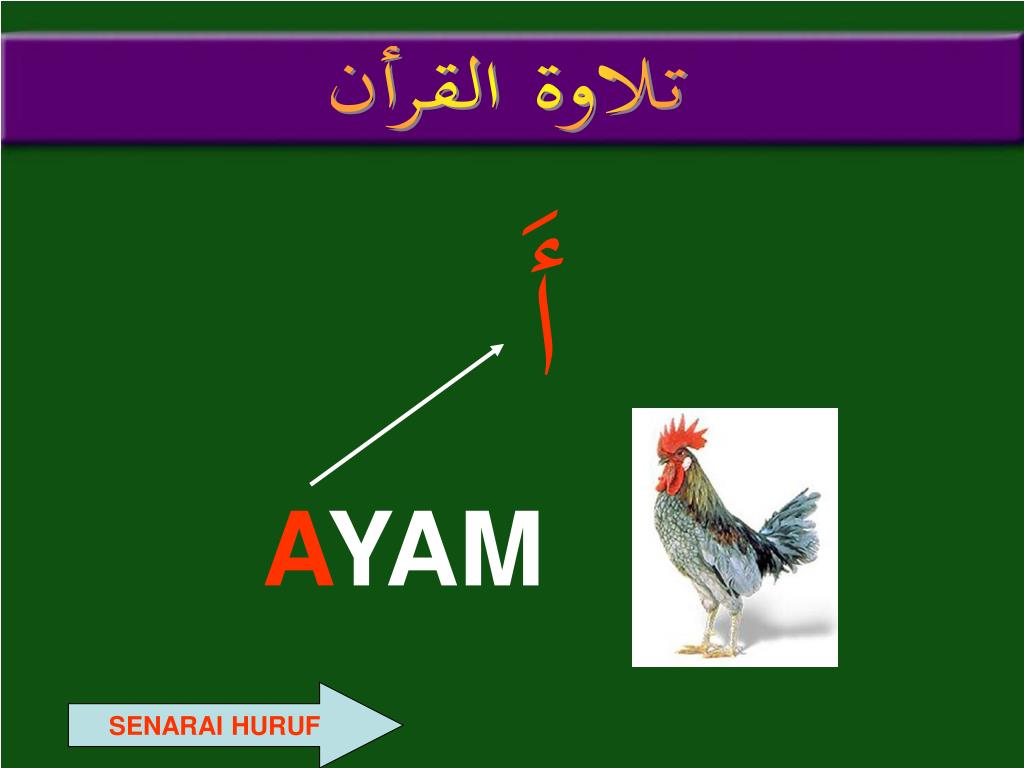 تلاوة القرأن

أَ

AYAM

SENARAI HURUF